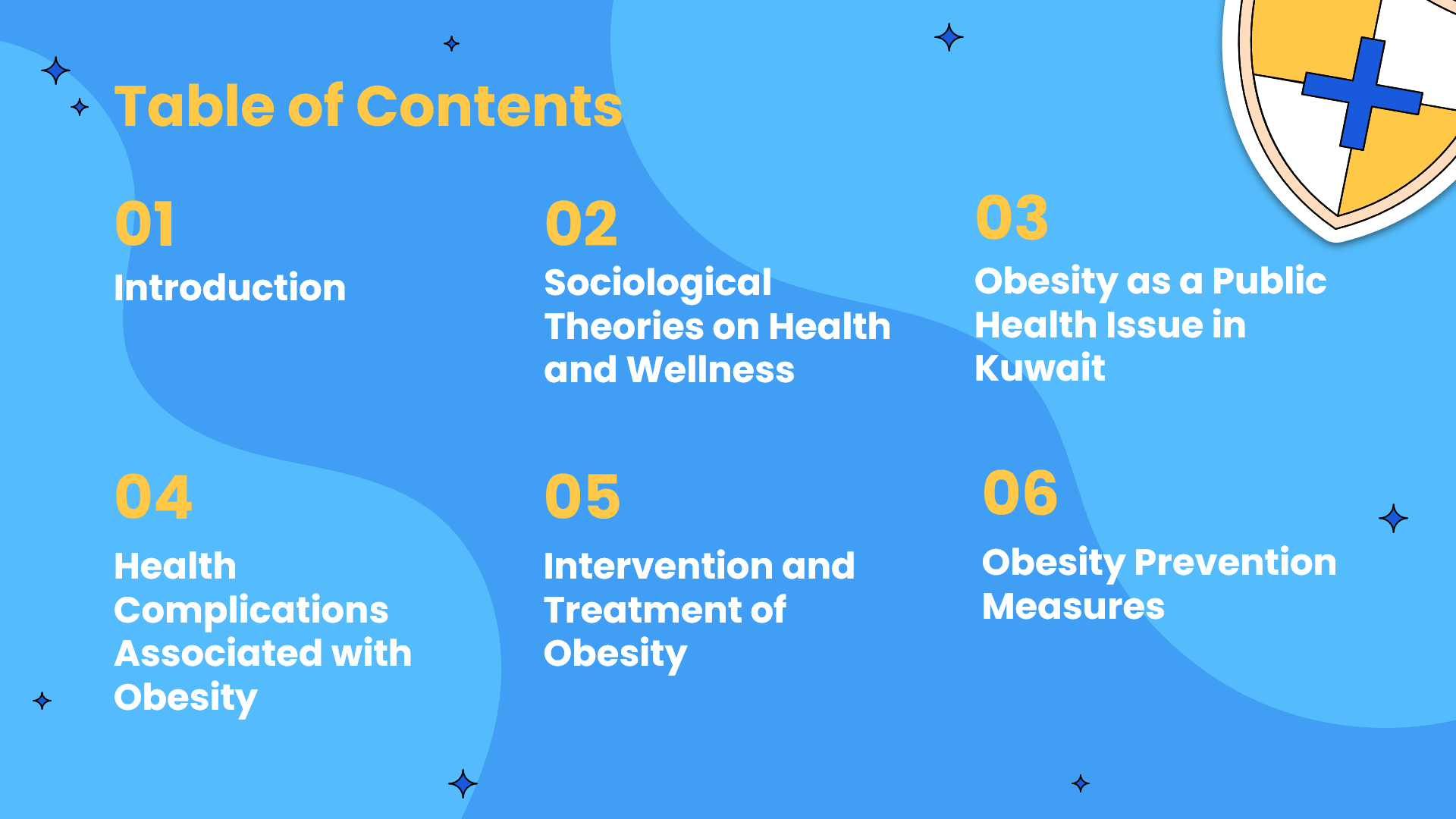 Table of Contents

01

Introduction

02

Sociological Theories on Health and Wellness

03

Obesity as a Public Health Issue in Kuwait

04

Health Complications Associated with Obesity

05

Intervention and Treatment of Obesity

06

Obesity Prevention Measures